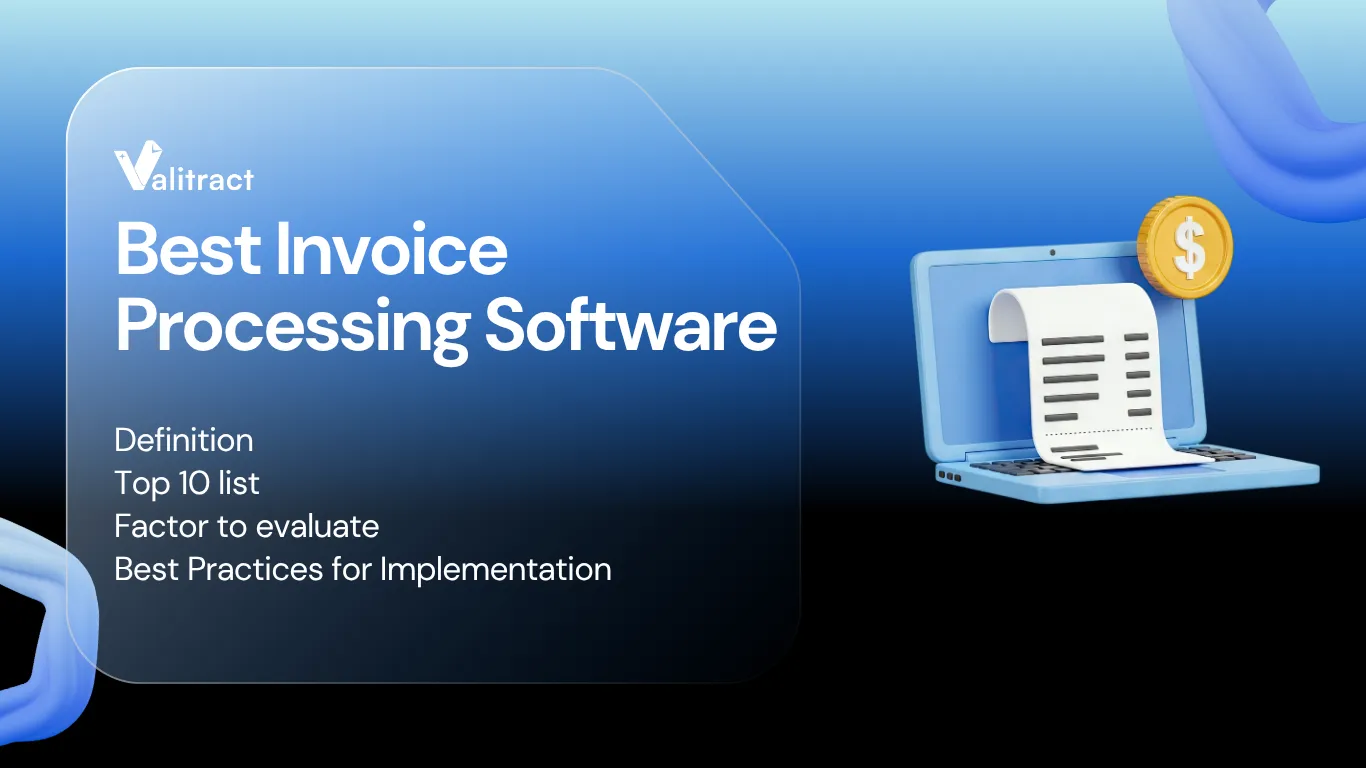 Valitract

Best Invoice Processing Software

Definition
Top 10 list
Factor to evaluate
Best Practices for Implementation

$